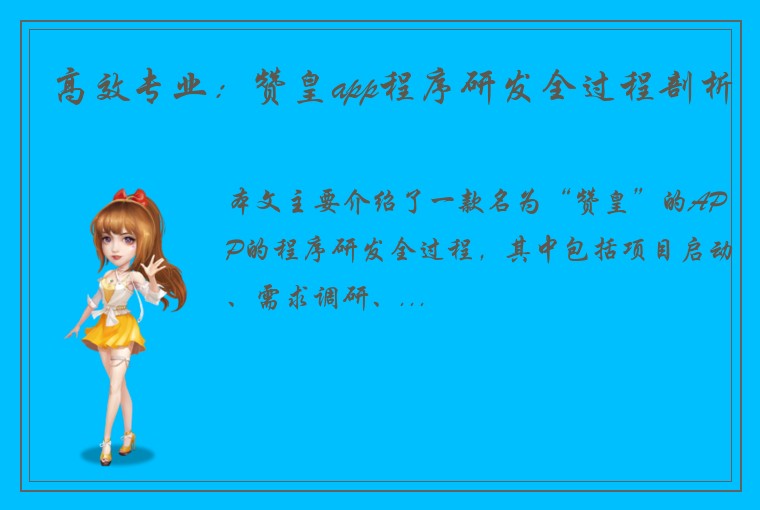 高效专业：赞皇app程序研发全过程剖析

本文主要介绍了一款名为“赞皇”的APP的程序研发全过程，其中包括项目启动、需求调研、...